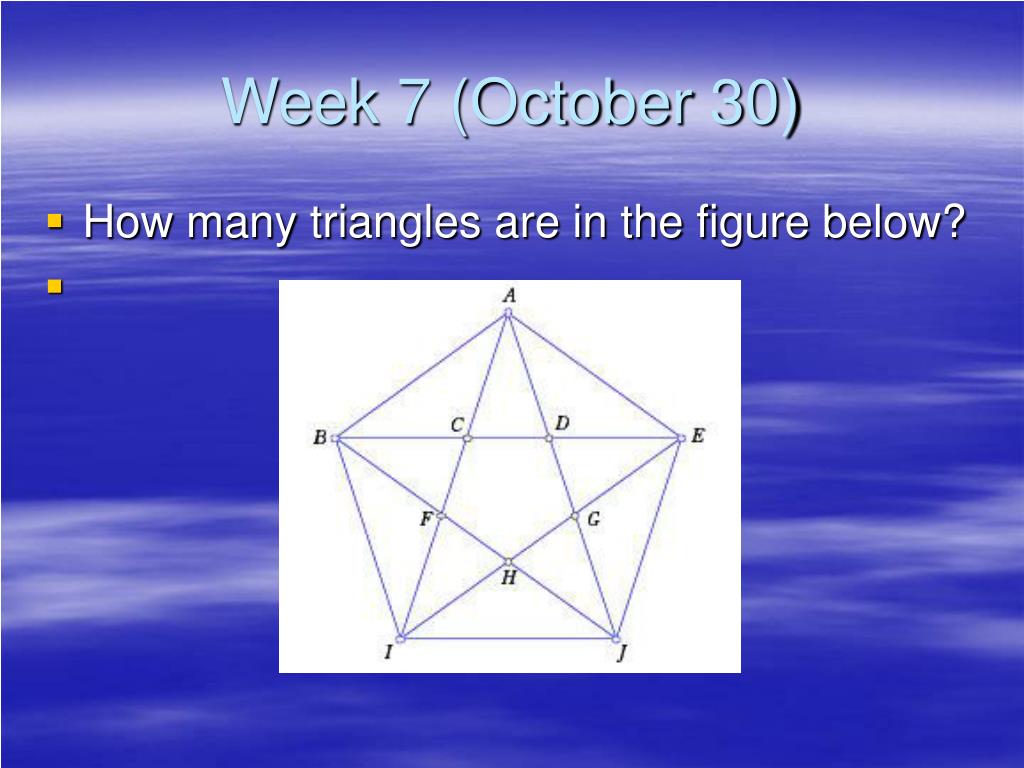 Week 7 (October 30)

How many triangles are in the figure below?

A
B
C
D
E
F
G
H
I
J